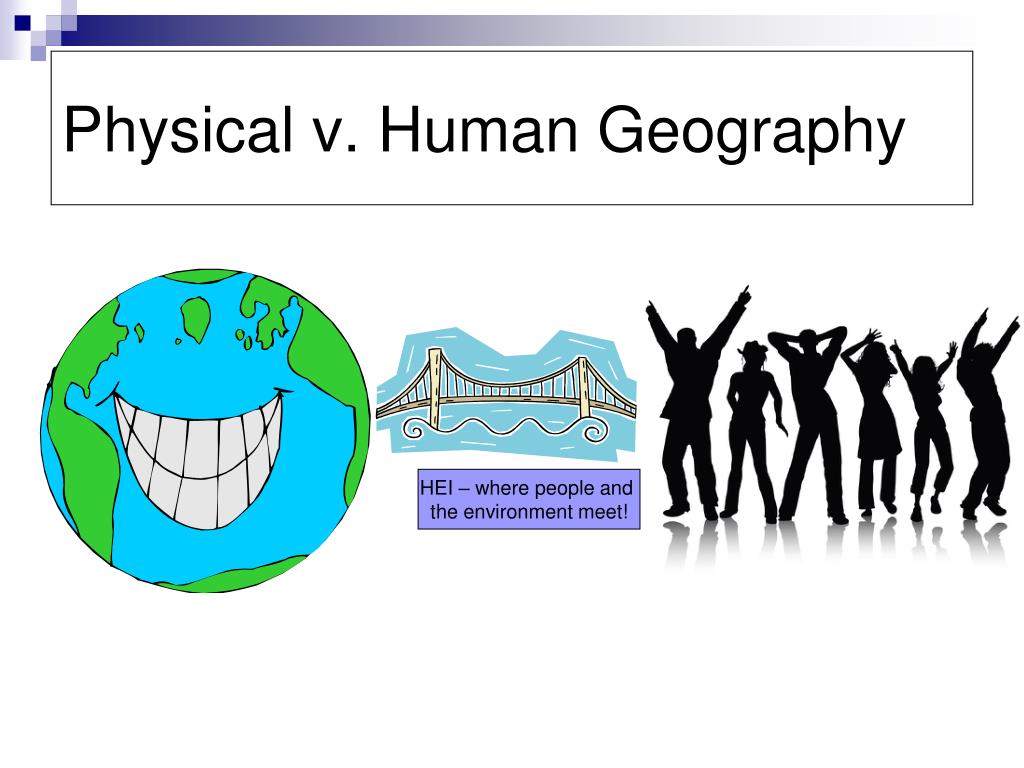 Physical v. Human Geography

HEI – where people and the environment meet!